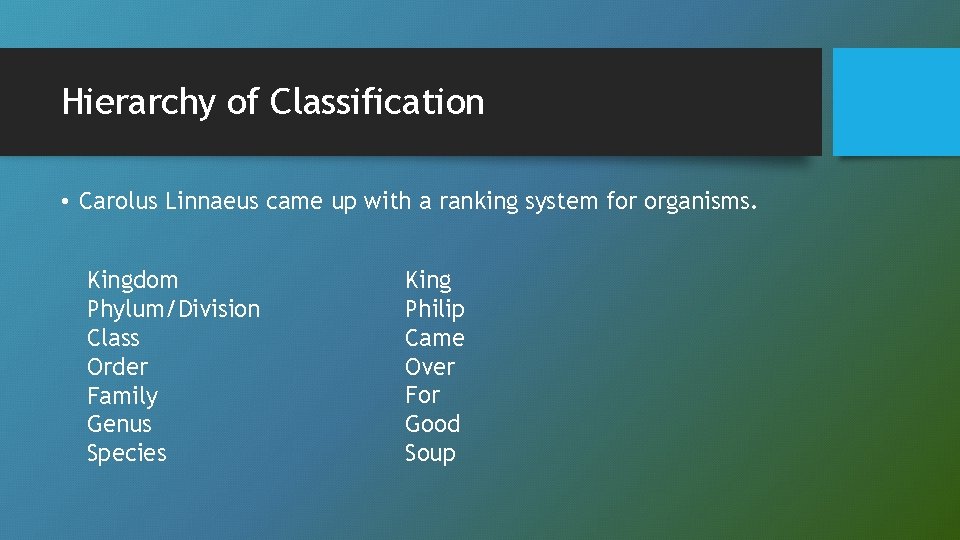 Hierarchy of Classification

• Carolus Linnaeus came up with a ranking system for organisms.

Kingdom
Phylum/Division
Class
Order
Family
Genus
Species

King
Philip
Came
Over
For
Good
Soup